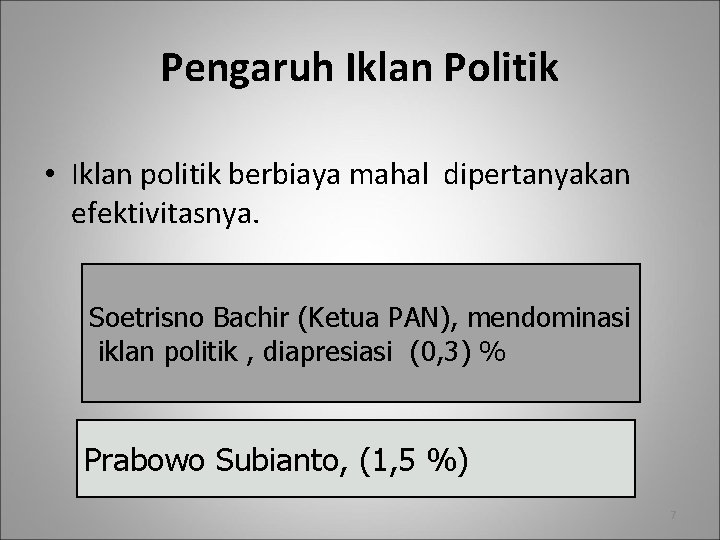 Pengaruh Iklan Politik

• Iklan politik berbiaya mahal dipertanyakan efektivitasnya.

Soetrisno Bachir (Ketua PAN), mendominasi iklan politik , diapresiasi (0,3) %

Prabowo Subianto, (1,5 %)

7